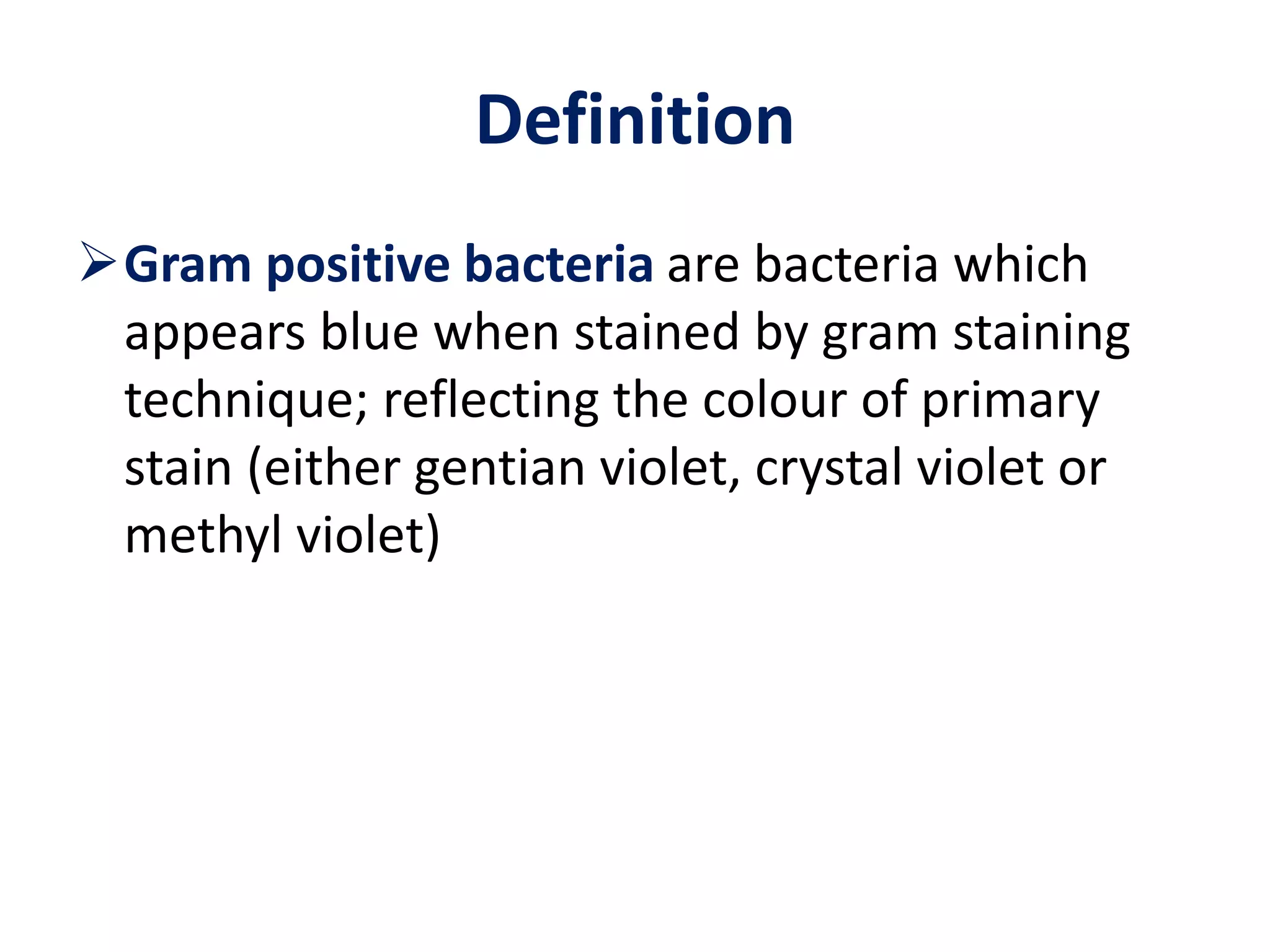 Definition

➢ Gram positive bacteria are bacteria which appears blue when stained by gram staining technique; reflecting the colour of primary stain (either gentian violet, crystal violet or methyl violet)